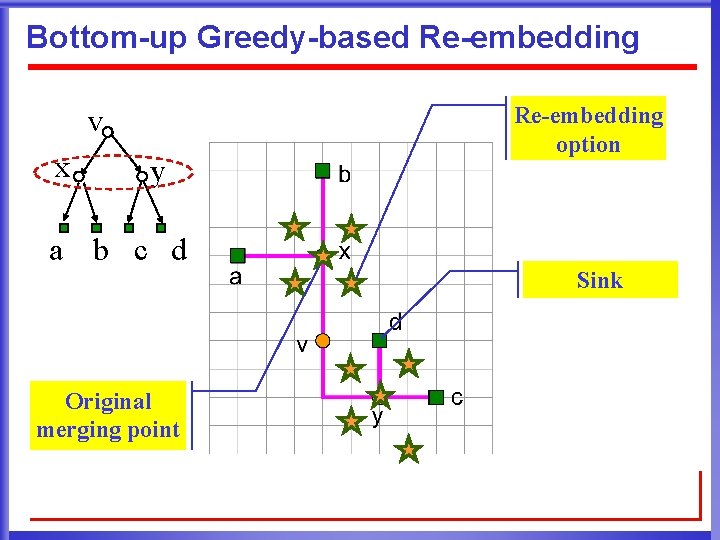 Bottom-up Greedy-based Re-embedding

v
x
y
a b c d

Re-embedding option

b
x
a

Sink

d
v
c
y

Original merging point